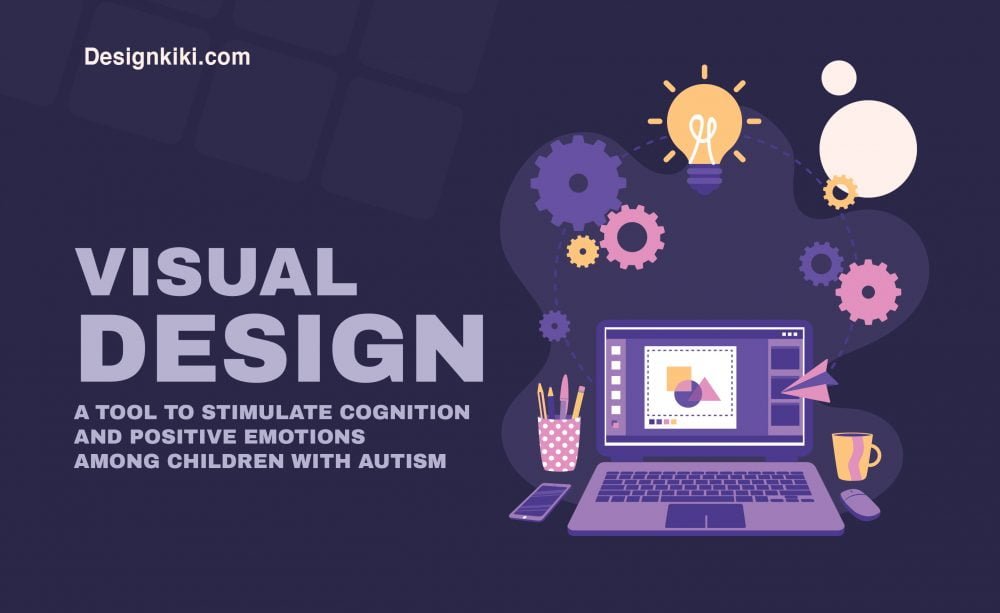 Designkiki.com

VISUAL DESIGN

A TOOL TO STIMULATE COGNITION AND POSITIVE EMOTIONS AMONG CHILDREN WITH AUTISM